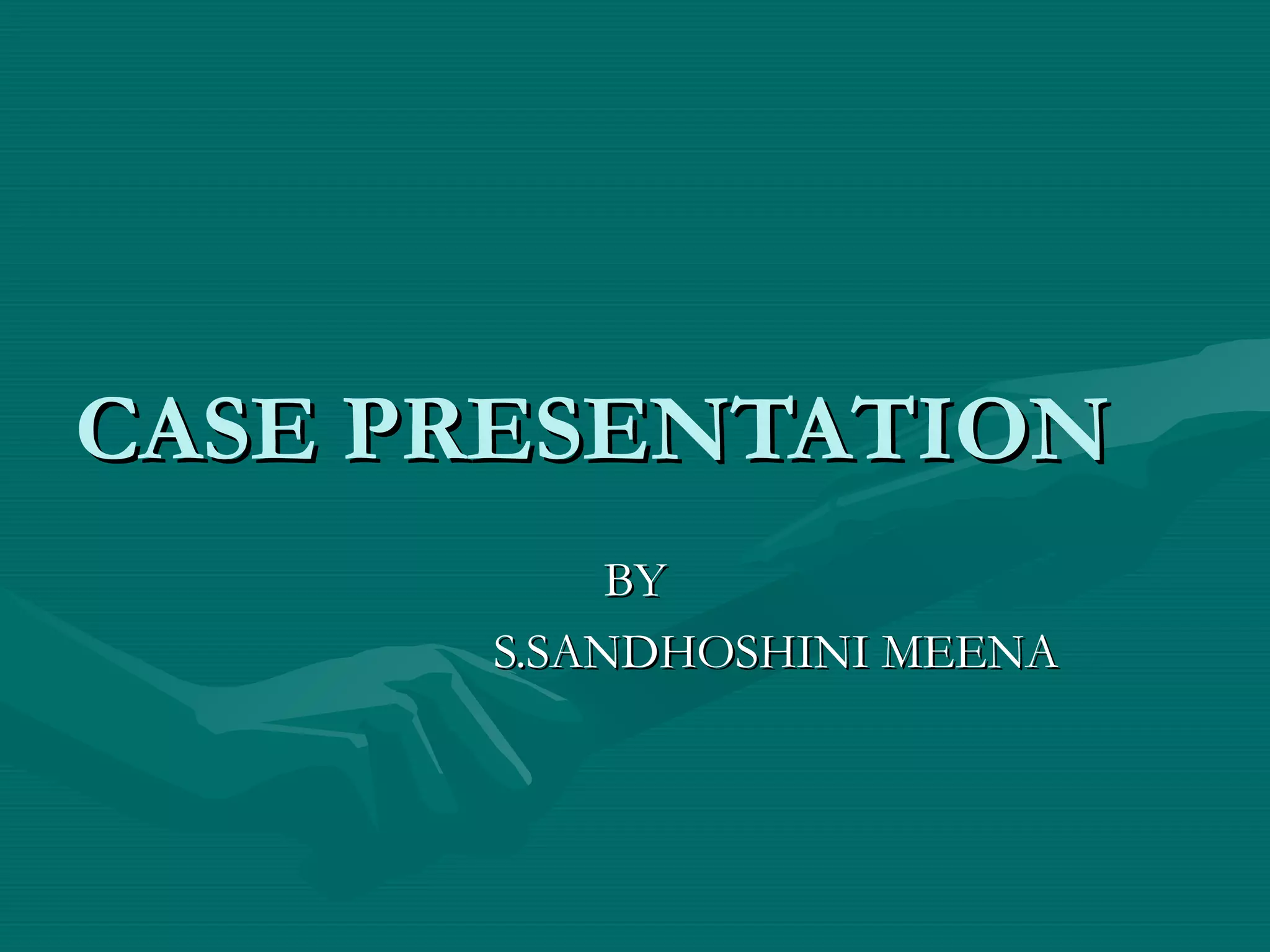 CASE PRESENTATION

BY

S.SANDHOSHINI MEENA